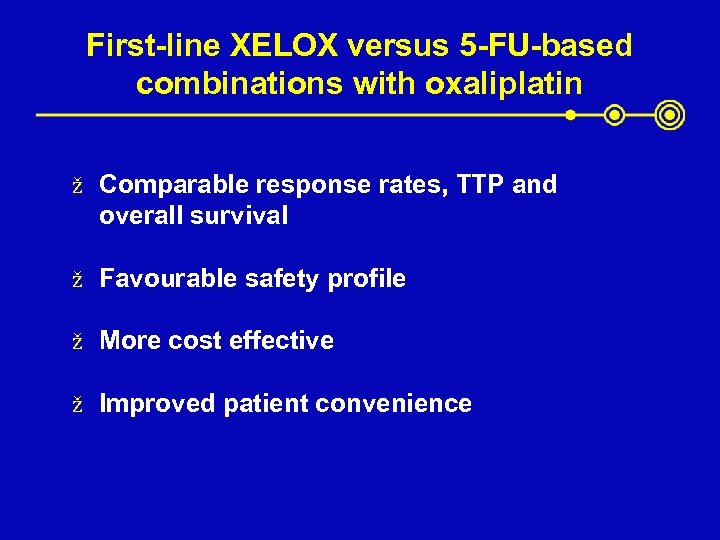 First-line XELOX versus 5-FU-based combinations with oxaliplatin

ž Comparable response rates, TTP and overall survival

ž Favourable safety profile

ž More cost effective

ž Improved patient convenience